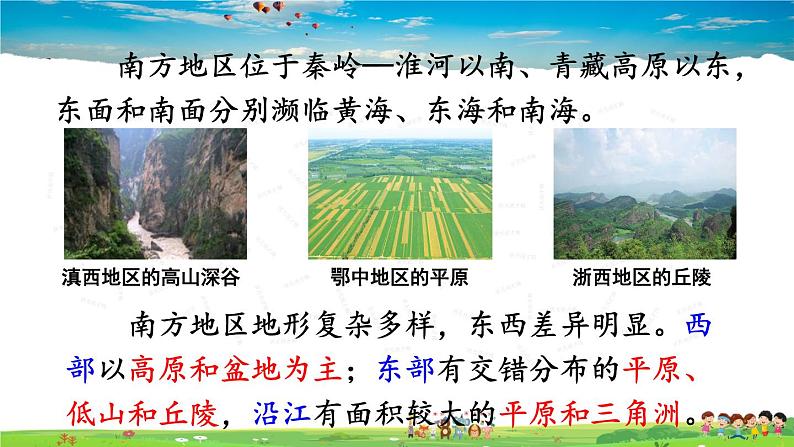 南方地区位于秦岭—淮河以南、青藏高原以东，东面和南面分别濒临黄海、东海和南海。

滇西地区的高山深谷

鄂中地区的平原

浙西地区的丘陵

南方地区地形复杂多样，东西差异明显。西部以高原和盆地为主；东部有交错分布的平原、低山和丘陵，沿江有面积较大的平原和三角洲。